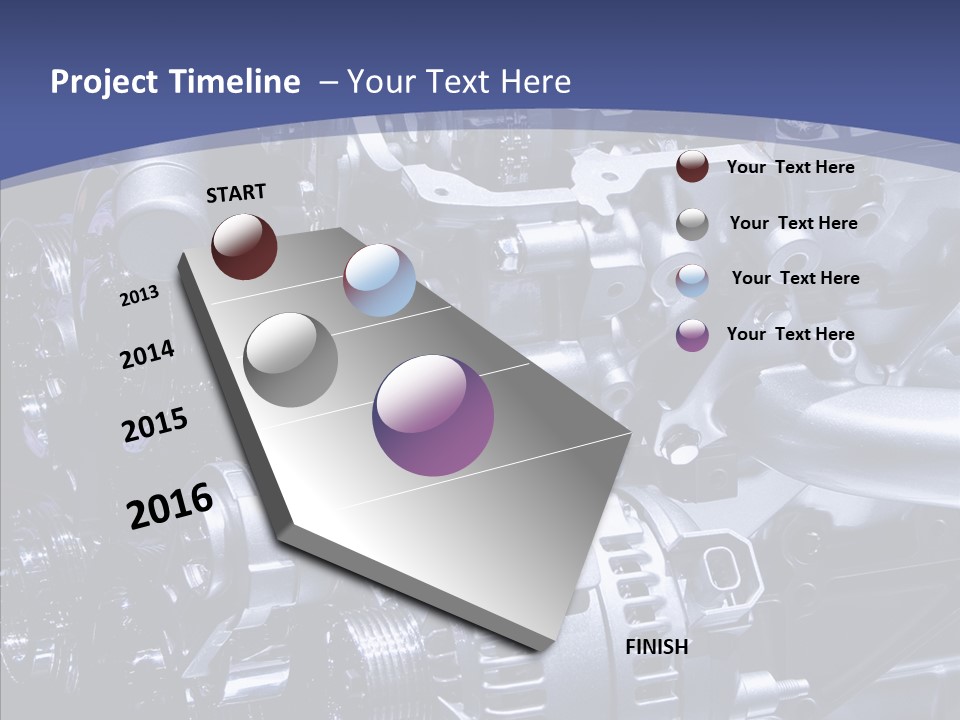 Project Timeline – Your Text Here

START

2013

2014

2015

2016

FINISH

Your Text Here

Your Text Here

Your Text Here

Your Text Here